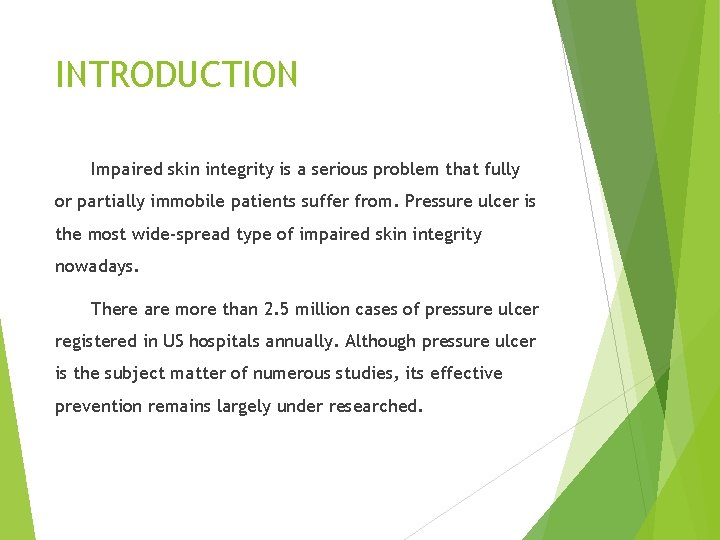 INTRODUCTION

Impaired skin integrity is a serious problem that fully or partially immobile patients suffer from. Pressure ulcer is the most wide-spread type of impaired skin integrity nowadays.

There are more than 2.5 million cases of pressure ulcer registered in US hospitals annually. Although pressure ulcer is the subject matter of numerous studies, its effective prevention remains largely under researched.